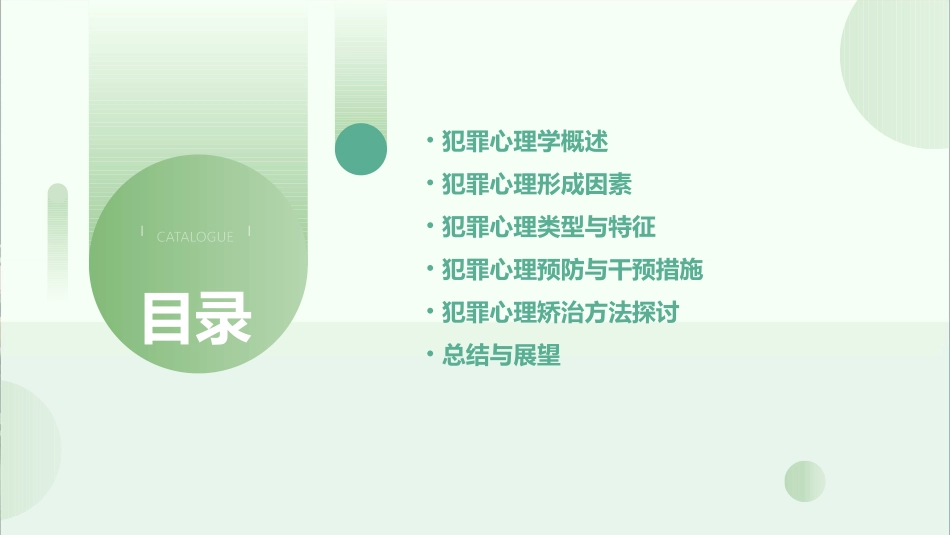 CATALOGUE

目录

• 犯罪心理学概述
• 犯罪心理形成因素
• 犯罪心理类型与特征
• 犯罪心理预防与干预措施
• 犯罪心理矫治方法探讨
• 总结与展望